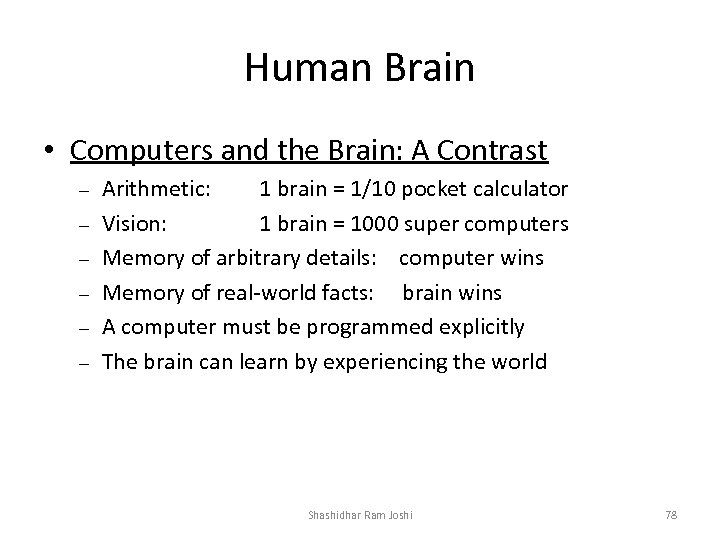 Human Brain

• Computers and the Brain: A Contrast
– Arithmetic: 1 brain = 1/10 pocket calculator
– Vision: 1 brain = 1000 super computers
– Memory of arbitrary details: computer wins
– Memory of real-world facts: brain wins
– A computer must be programmed explicitly
– The brain can learn by experiencing the world

Shashidhar Ram Joshi

78